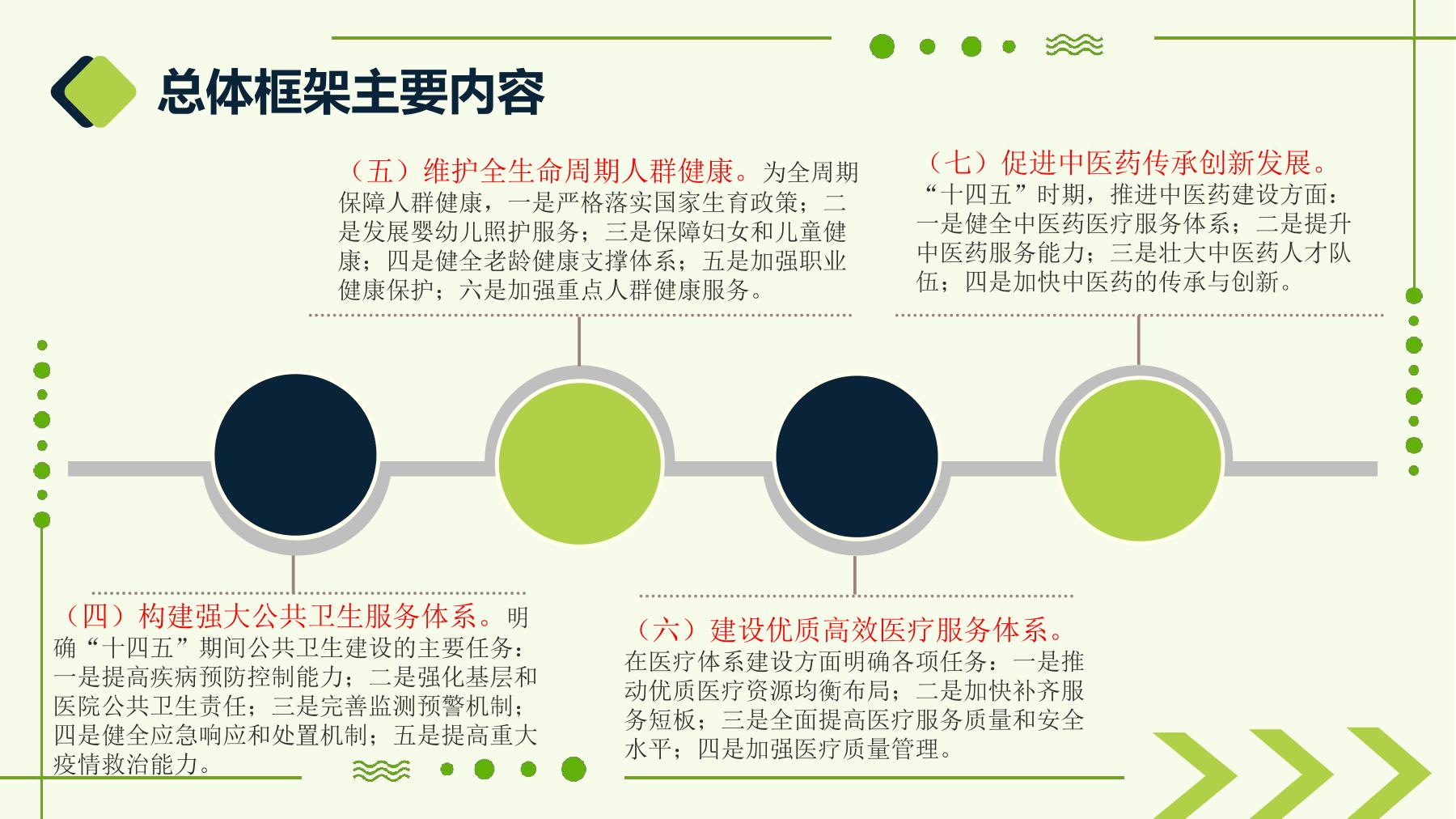 总体框架主要内容

（五）维护全生命周期人群健康。为全周期保障人群健康，一是严格落实国家生育政策；二是发展婴幼儿照护服务；三是保障妇女和儿童健康；四是健全老龄健康支撑体系；五是加强职业健康保护；六是加强重点人群健康服务。

（七）促进中医药传承创新发展。“十四五”时期，推进中医药建设方面：一是健全中医药医疗服务体系；二是提升中医药服务能力；三是壮大中医药人才队伍；四是加快中医药的传承与创新。

（四）构建强大公共卫生服务体系。明确“十四五”期间公共卫生建设的主要任务：一是提高疾病预防控制能力；二是强化基层和医院公共卫生责任；三是完善监测预警机制；四是健全应急响应和处置机制；五是提高重大疫情救治能力。

（六）建设优质高效医疗服务体系。在医疗体系建设方面明确各项任务：一是推动优质医疗资源均衡布局；二是加快补齐服务短板；三是全面提高医疗服务质量和安全水平；四是加强医疗质量管理。